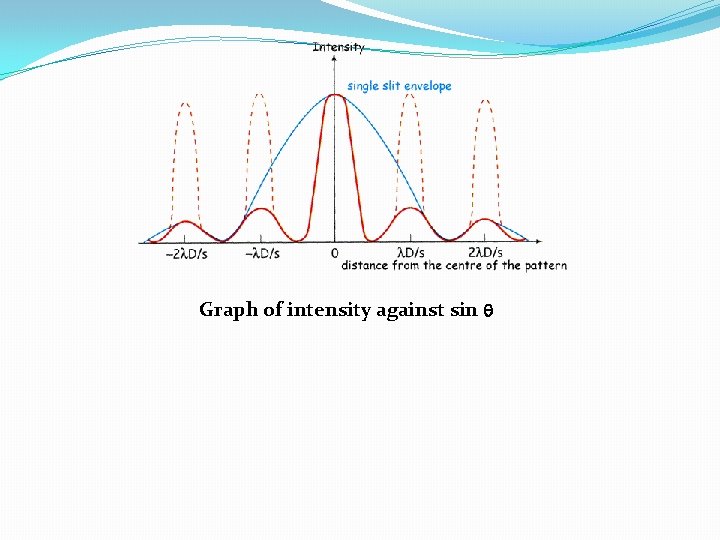 Intensity

single slit envelope

$-2\lambda D/s$ $-\lambda D/s$ 0 $\lambda D/s$ $2\lambda D/s$

distance from the centre of the pattern

Graph of intensity against sin $\theta$